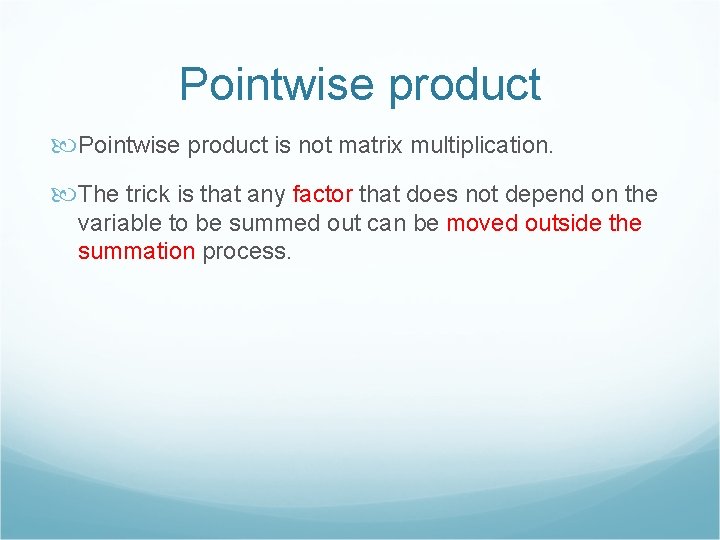 Pointwise product

Pointwise product is not matrix multiplication.

The trick is that any factor that does not depend on the variable to be summed out can be moved outside the summation process.